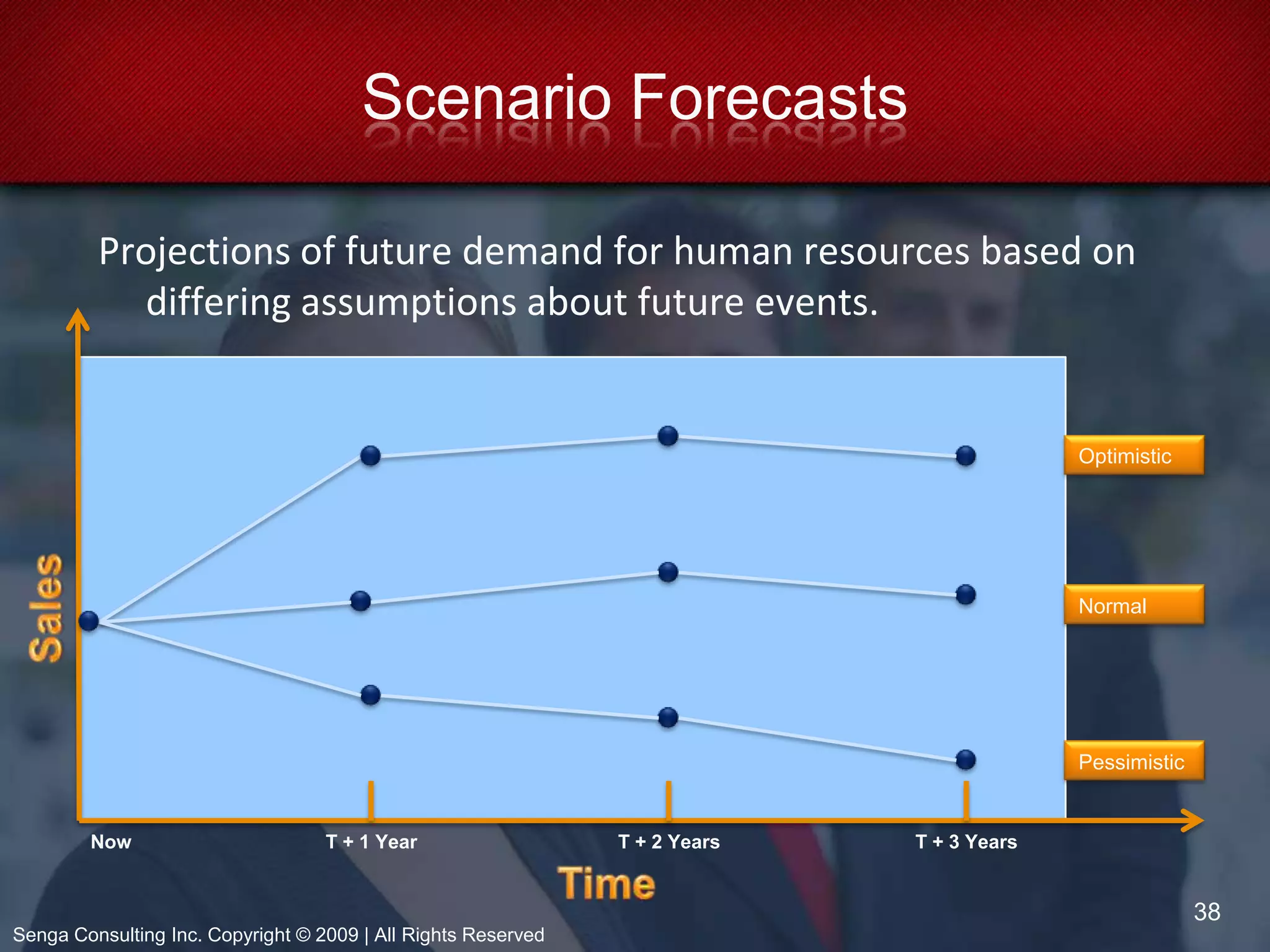 Scenario Forecasts

Projections of future demand for human resources based on differing assumptions about future events.

Sales

Optimistic

Normal

Pessimistic

Now

T + 1 Year

T + 2 Years

T + 3 Years

Time

38

Senga Consulting Inc. Copyright © 2009 | All Rights Reserved